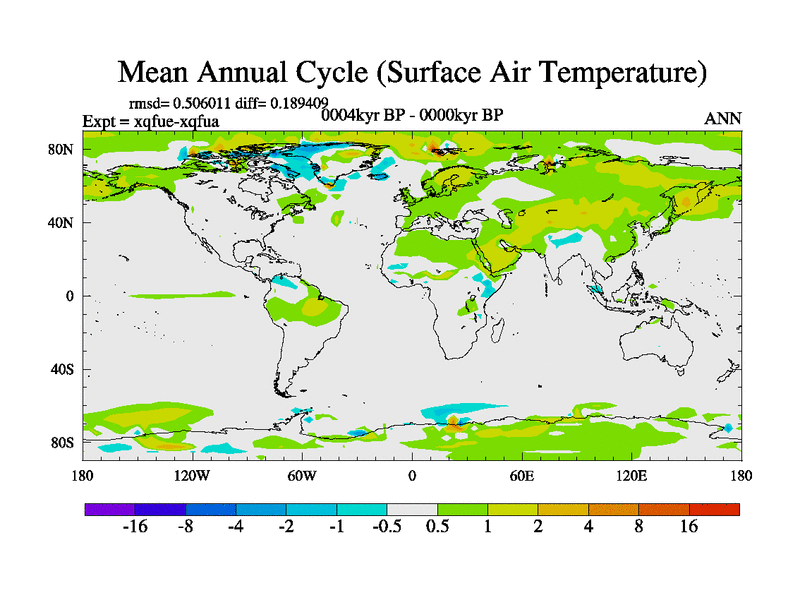 Mean Annual Cycle (Surface Air Temperature)

rmsd= 0.506011 diff= 0.189409

Expt = xqfue-xqfua

0004kyr BP - 0000kyr BP

ANN

80N
40N
0
40S
80S

180 120W 60W 0 60E 120E 180

-16 -8 -4 -2 -1 -0.5 0.5 1 2 4 8 16